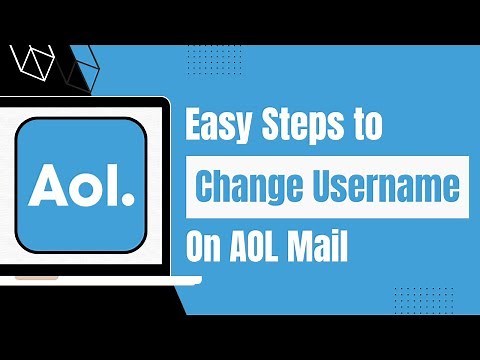 Aol.

Easy Steps to
Change Username
On AOL Mail